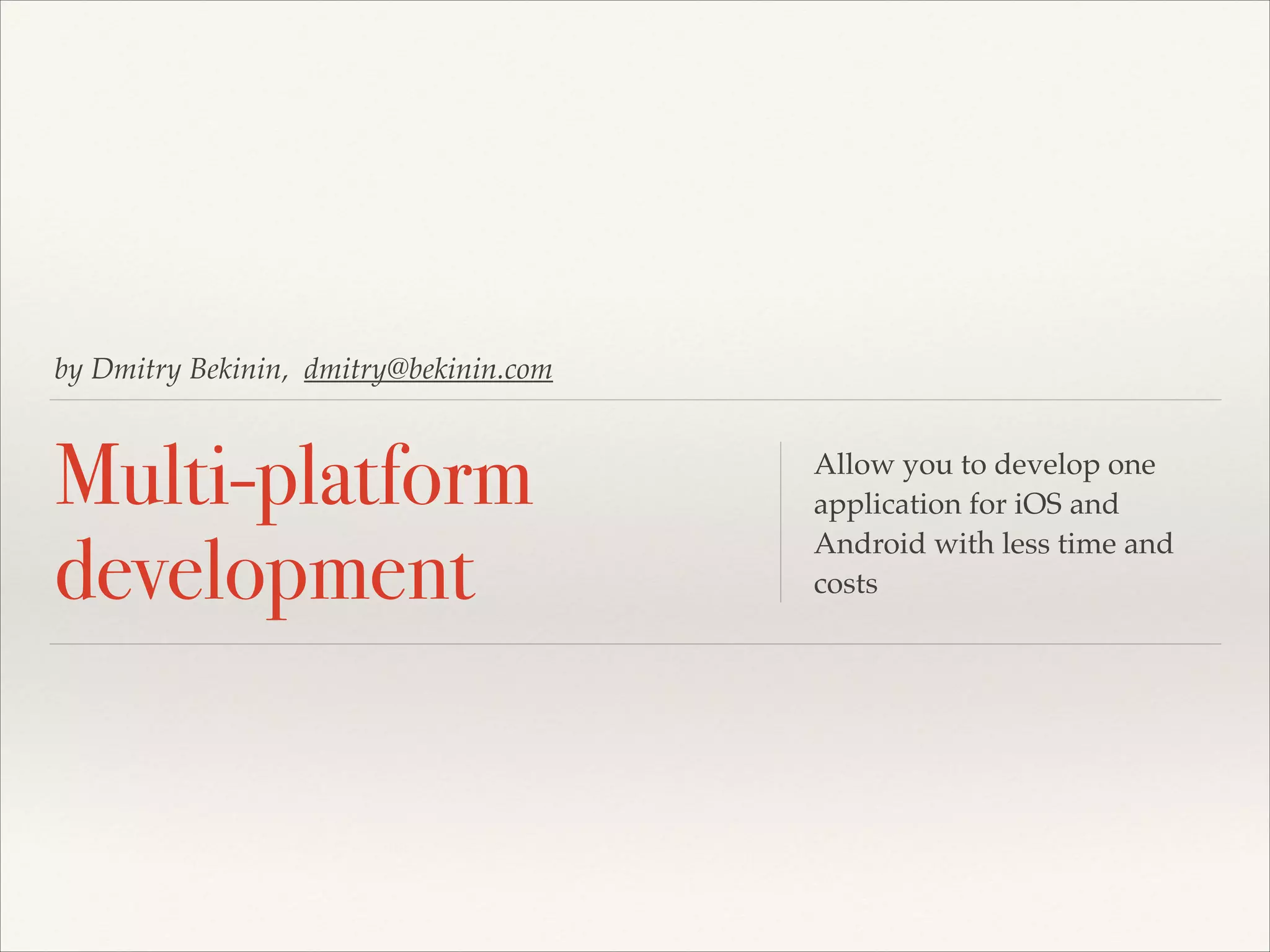 by Dmitry Bekinin, dmitry@bekinin.com

Multi-platform development

Allow you to develop one application for iOS and Android with less time and costs